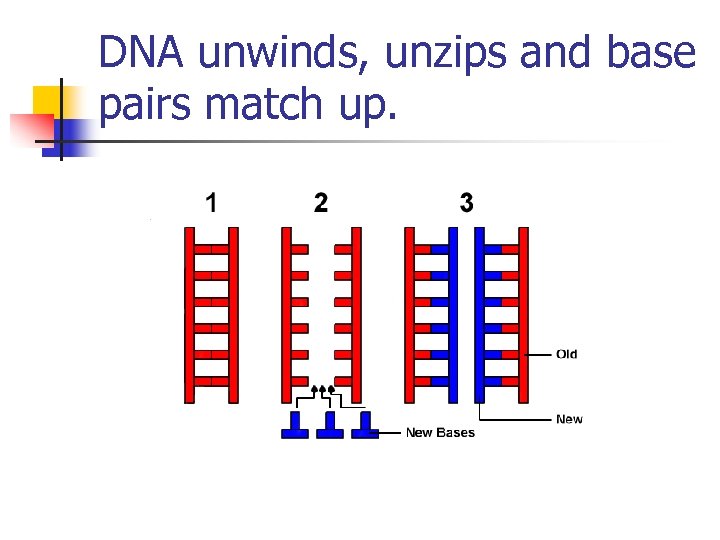 DNA unwinds, unzips and base pairs match up.

1

2

3

Old

New

New Bases